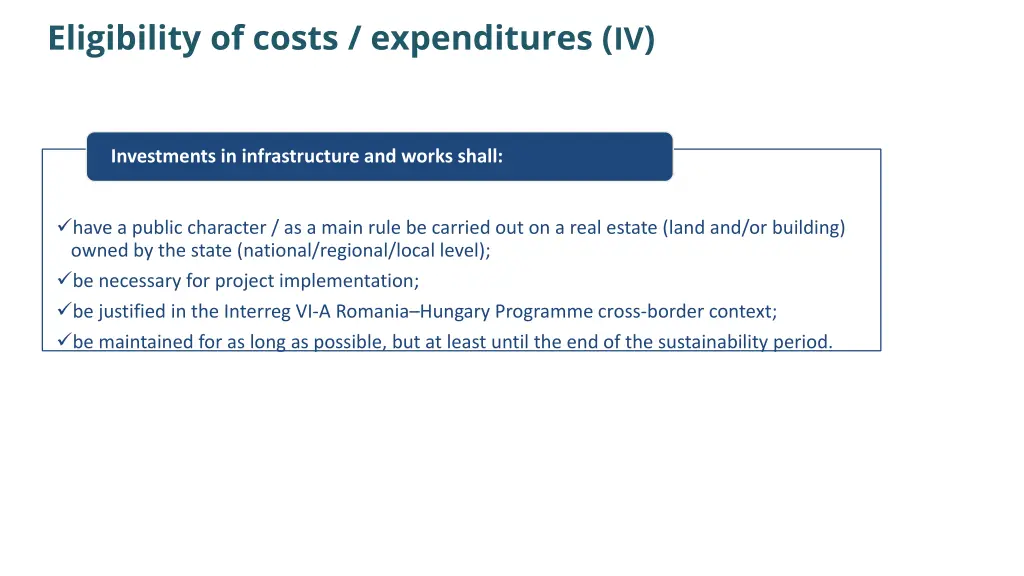 Eligibility of costs / expenditures (IV)

Investments in infrastructure and works shall:

✓have a public character / as a main rule be carried out on a real estate (land and/or building) owned by the state (national/regional/local level);
✓be necessary for project implementation;
✓be justified in the Interreg VI-A Romania–Hungary Programme cross-border context;
✓be maintained for as long as possible, but at least until the end of the sustainability period.